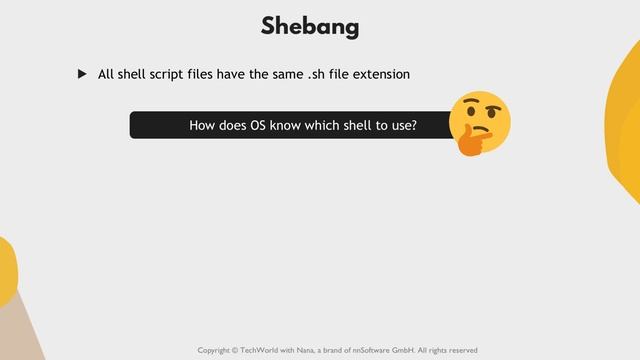 Shebang

▶ All shell script files have the same .sh file extension

How does OS know which shell to use?

Copyright © TechWorld with Nana, a brand of nnSoftware GmbH. All rights reserved